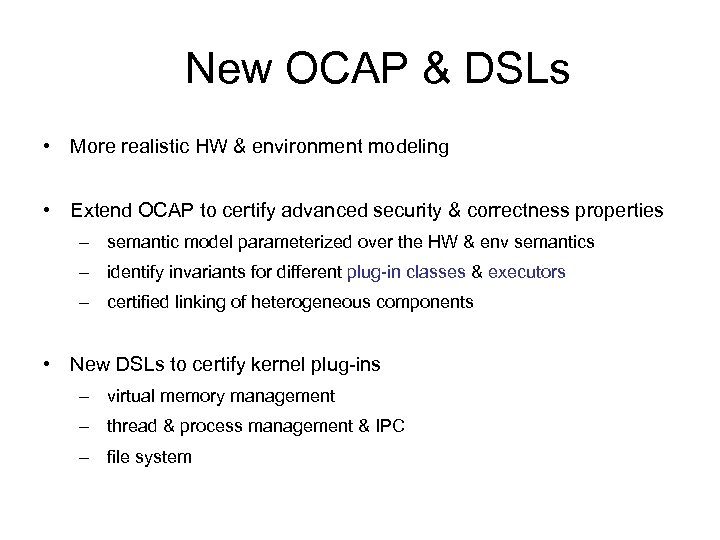 New OCAP & DSLs

• More realistic HW & environment modeling

• Extend OCAP to certify advanced security & correctness properties
– semantic model parameterized over the HW & env semantics
– identify invariants for different plug-in classes & executors
– certified linking of heterogeneous components

• New DSLs to certify kernel plug-ins
– virtual memory management
– thread & process management & IPC
– file system